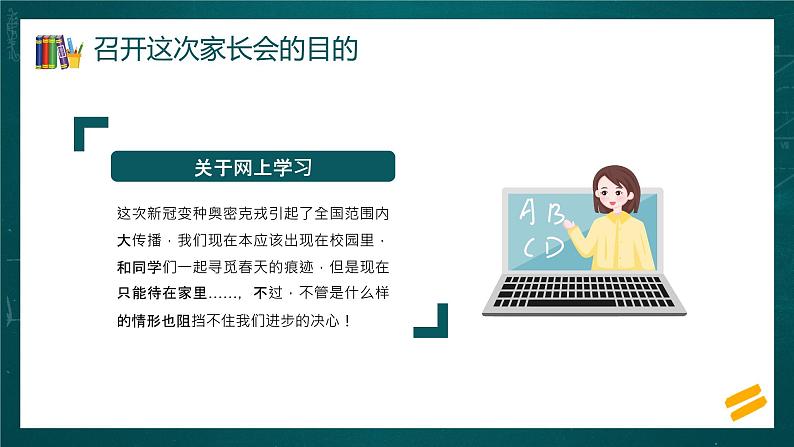 召开这次家长会的目的

关于网上学习

这次新冠变种奥密克戎引起了全国范围内大传播，我们现在本应该出现在校园里，和同学们一起寻觅春天的痕迹，但是现在只能待在家里……，不过，不管是什么样的情形也阻挡不住我们进步的决心！

A B
C D